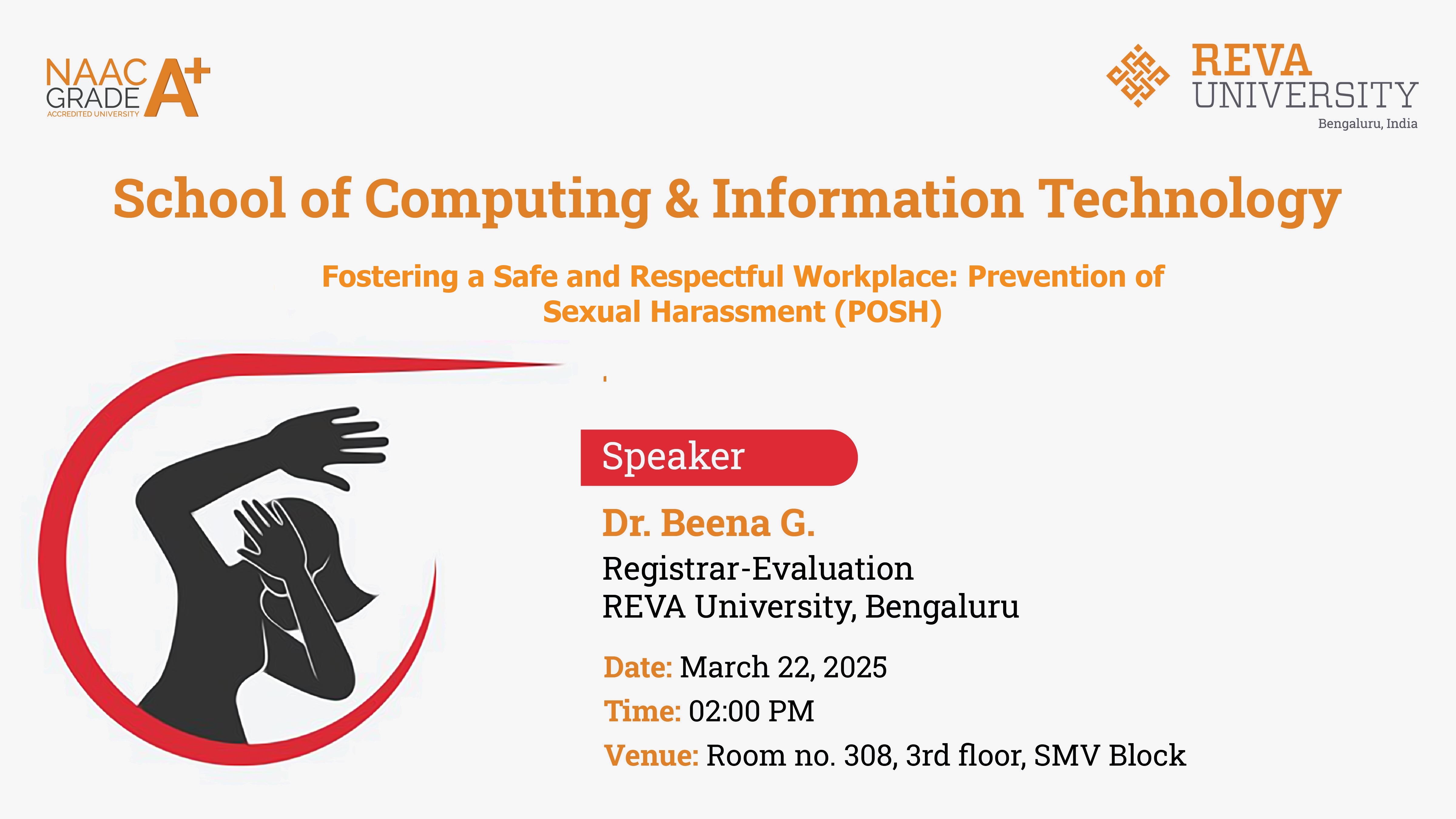 NAAC GRADE A+
ACCREDITED UNIVERSITY

REVA UNIVERSITY
Bengaluru, India

School of Computing & Information Technology

Fostering a Safe and Respectful Workplace: Prevention of Sexual Harassment (POSH)

Speaker

Dr. Beena G.
Registrar-Evaluation
REVA University, Bengaluru

Date: March 22, 2025
Time: 02:00 PM
Venue: Room no. 308, 3rd floor, SMV Block